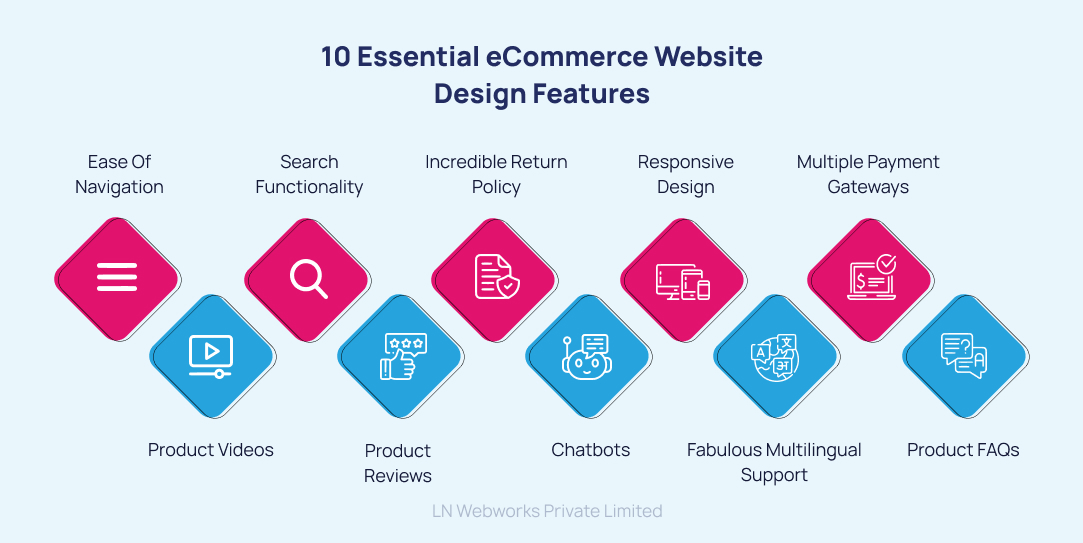 10 Essential eCommerce Website Design Features

Ease Of Navigation

Search Functionality

Incredible Return Policy

Responsive Design

Multiple Payment Gateways

Product Videos

Product Reviews

Chatbots

Fabulous Multilingual Support

Product FAQs

LN Webworks Private Limited